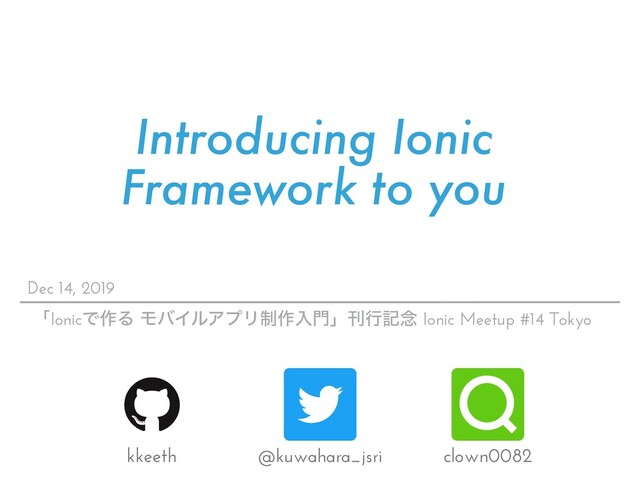 Introducing Ionic Framework to you

Dec 14, 2019

「Ionicで作る モバイルアプリ制作入門」刊行記念 Ionic Meetup #14 Tokyo

kkeeth

@kuwahara_jsri

clown0082